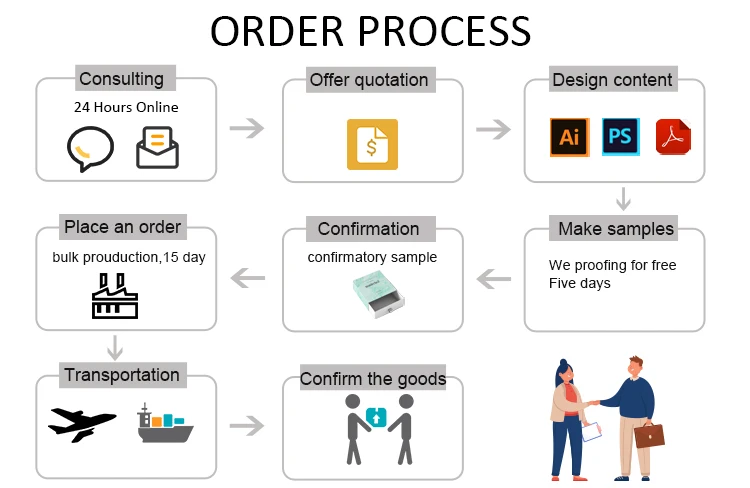 ORDER PROCESS

Consulting
24 Hours Online

Offer quotation

$

Design content

Ai PS

Make samples
We proofing for free
Five days

Confirmation
confirmatory sample

Place an order
bulk prouduction,15 day

Transportation

Confirm the goods